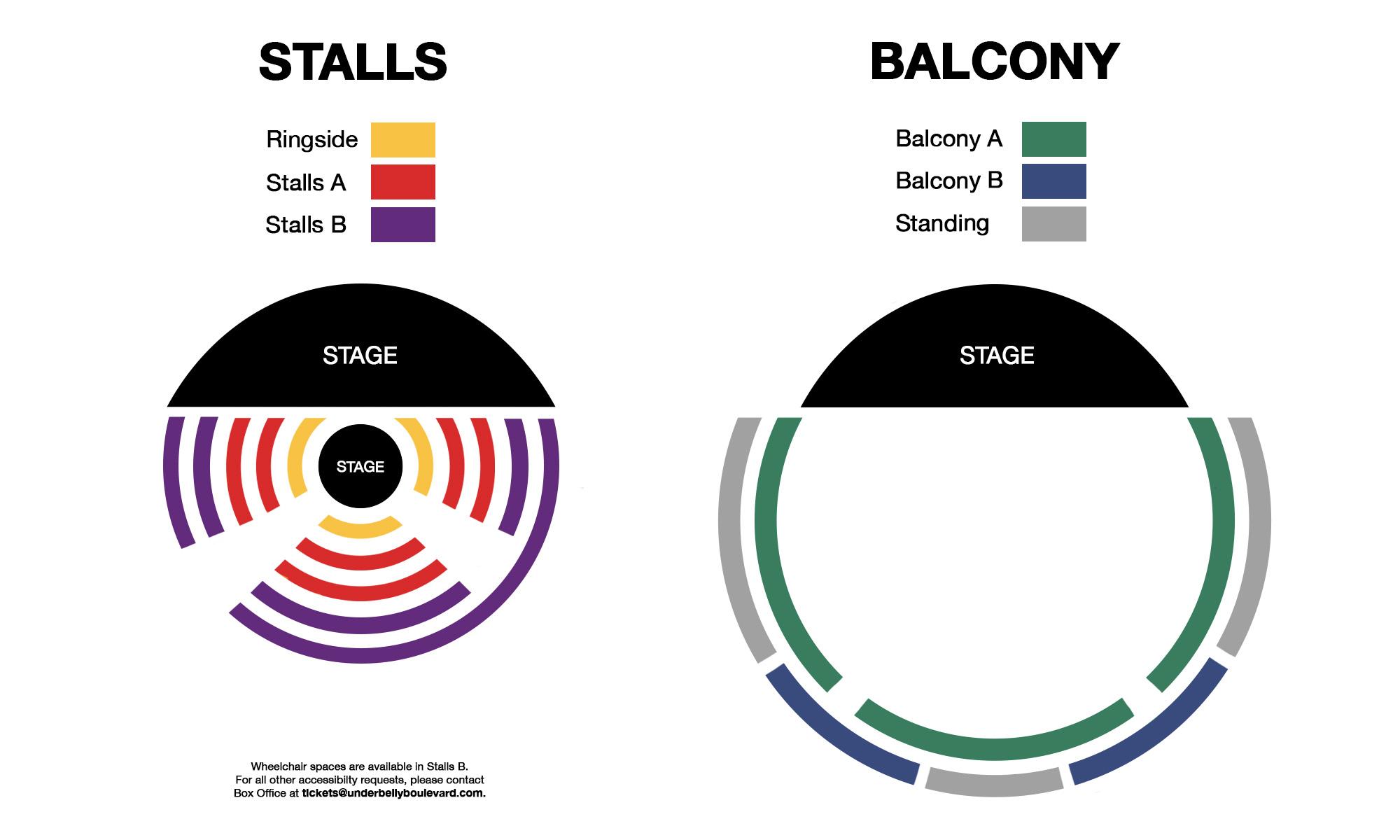 STALLS

Ringside
Stalls A
Stalls B

STAGE

STAGE

Wheelchair spaces are available in Stalls B.
For all other accessibilty requests, please contact Box Office at tickets@underbellyboulevard.com.

BALCONY

Balcony A
Balcony B
Standing

STAGE